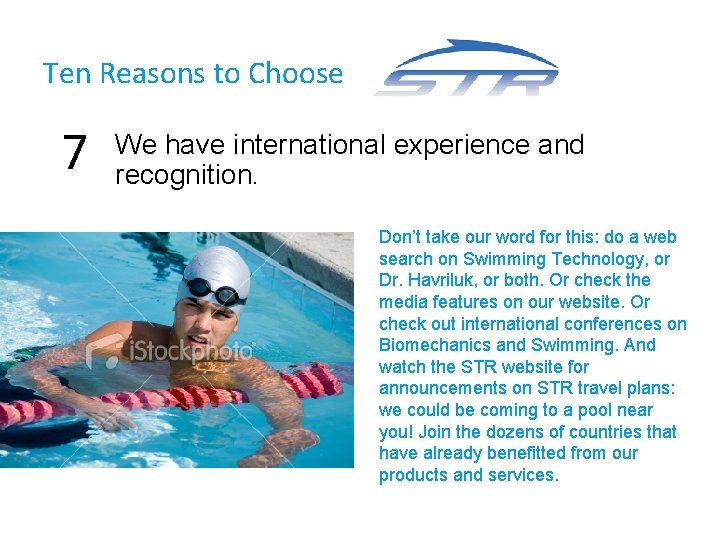 Ten Reasons to Choose STR

7 We have international experience and recognition.

iStockphoto

Don't take our word for this: do a web search on Swimming Technology, or Dr. Havriluk, or both. Or check the media features on our website. Or check out international conferences on Biomechanics and Swimming. And watch the STR website for announcements on STR travel plans: we could be coming to a pool near you! Join the dozens of countries that have already benefitted from our products and services.